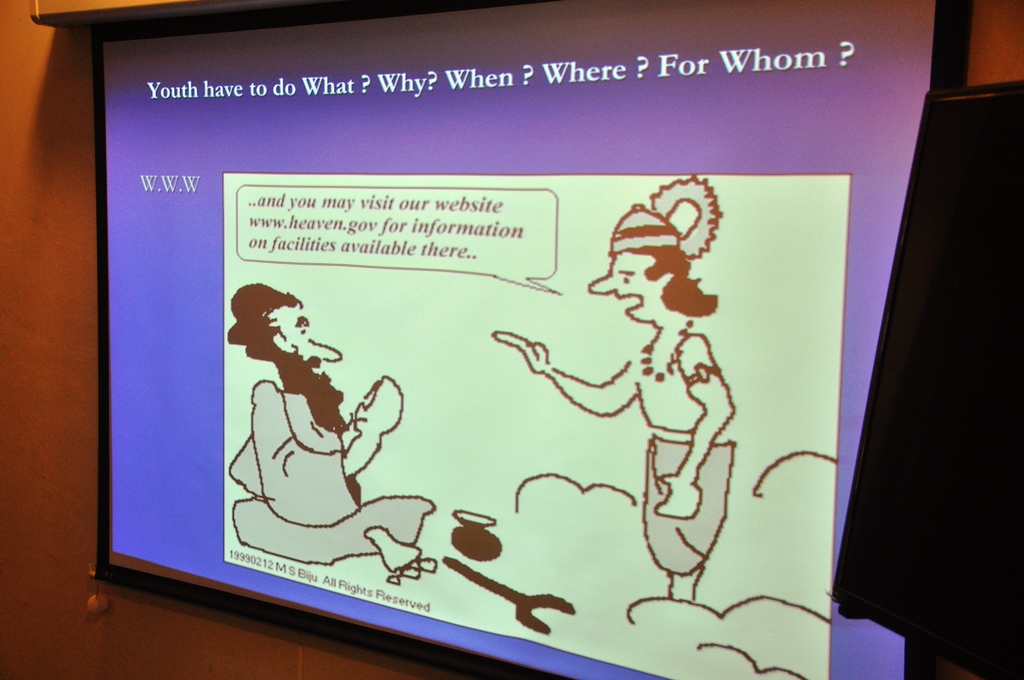 Youth have to do What ? Why? When ? Where ? For Whom ?

W.W.W

..and you may visit our website www.heaven.gov for information on facilities available there..

19990212 M S Biju All Rights Reserved